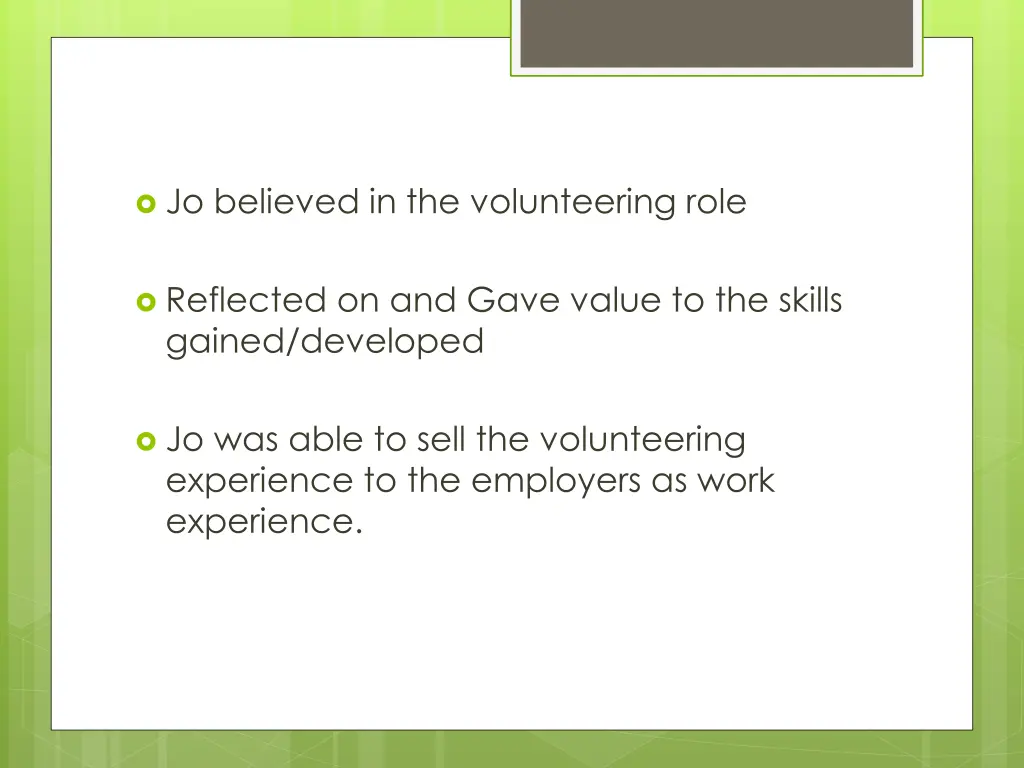 Jo believed in the volunteering role

Reflected on and Gave value to the skills gained/developed

Jo was able to sell the volunteering experience to the employers as work experience.